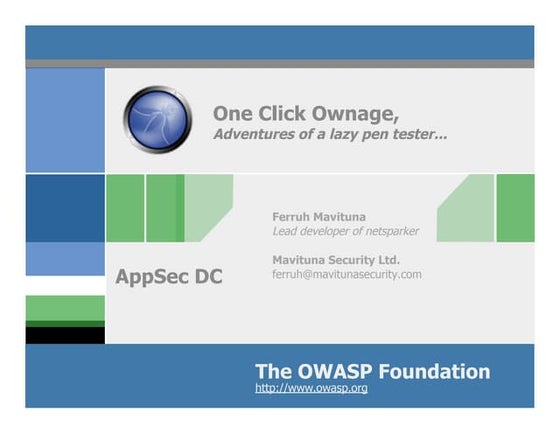 One Click Ownage,
Adventures of a lazy pen tester...

Ferruh Mavituna
Lead developer of netsparker

Mavituna Security Ltd.
ferruh@mavitunasecurity.com

AppSec DC

The OWASP Foundation
http://www.owasp.org